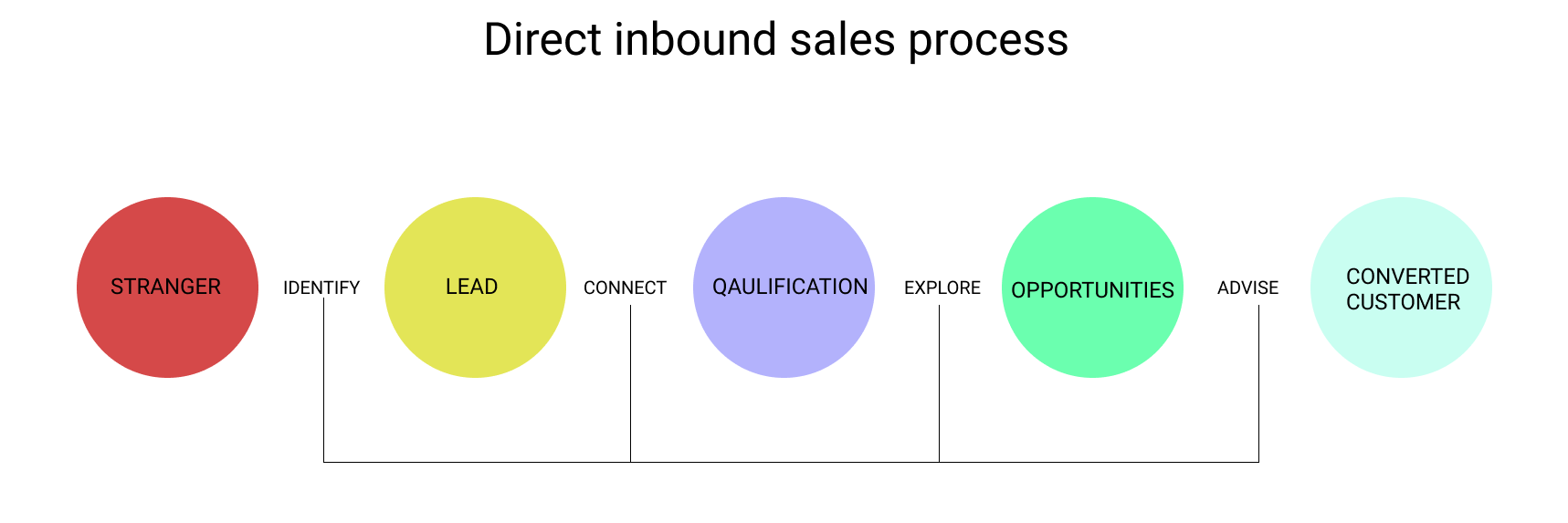 Direct inbound sales process

STRANGER

IDENTIFY

LEAD

CONNECT

QAULIFICATION

EXPLORE

OPPORTUNITIES

ADVISE

CONVERTED CUSTOMER